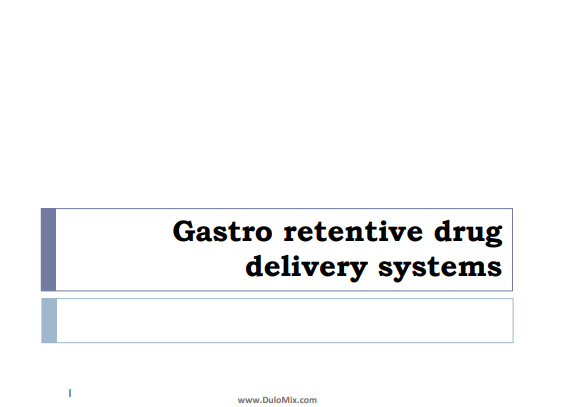 Gastro retentive drug delivery systems

1

www.DuloMix.com